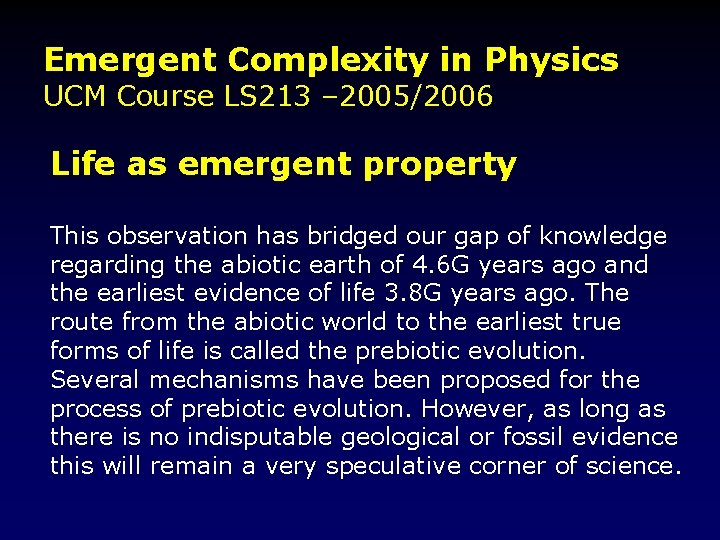 Emergent Complexity in Physics
UCM Course LS213 –2005/2006

Life as emergent property

This observation has bridged our gap of knowledge regarding the abiotic earth of 4.6G years ago and the earliest evidence of life 3.8G years ago. The route from the abiotic world to the earliest true forms of life is called the prebiotic evolution. Several mechanisms have been proposed for the process of prebiotic evolution. However, as long as there is no indisputable geological or fossil evidence this will remain a very speculative corner of science.